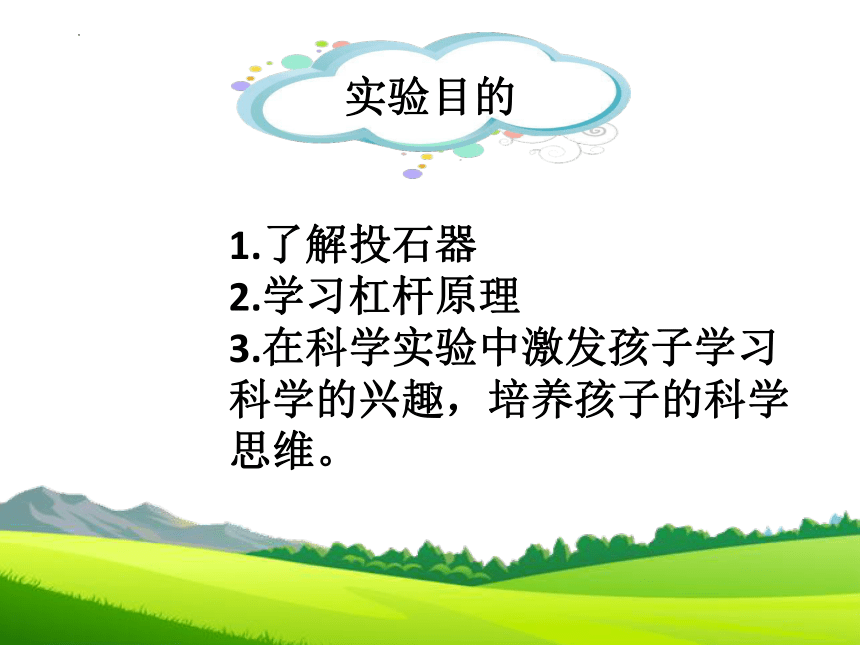 实验目的

1.了解投石器
2.学习杠杆原理
3.在科学实验中激发孩子学习科学的兴趣，培养孩子的科学思维。